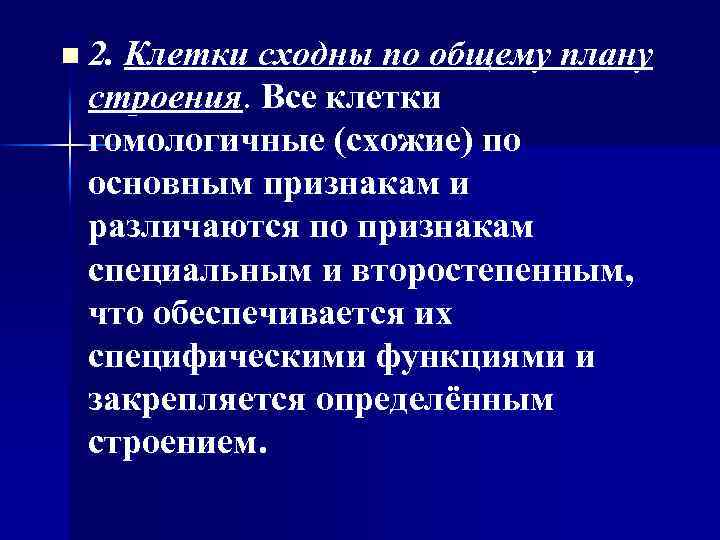 2. Клетки сходны по общему плану строения. Все клетки гомологичные (схожие) по основным признакам и различаются по признакам специальным и второстепенным, что обеспечивается их специфическими функциями и закрепляется определённым строением.